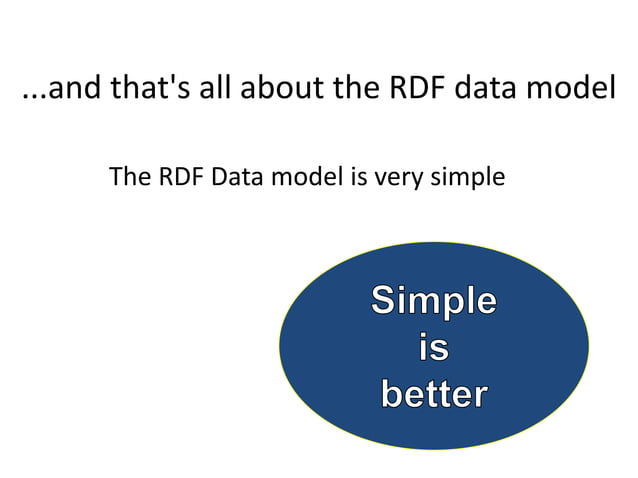 ...and that's all about the RDF data model

The RDF Data model is very simple

Simple is better